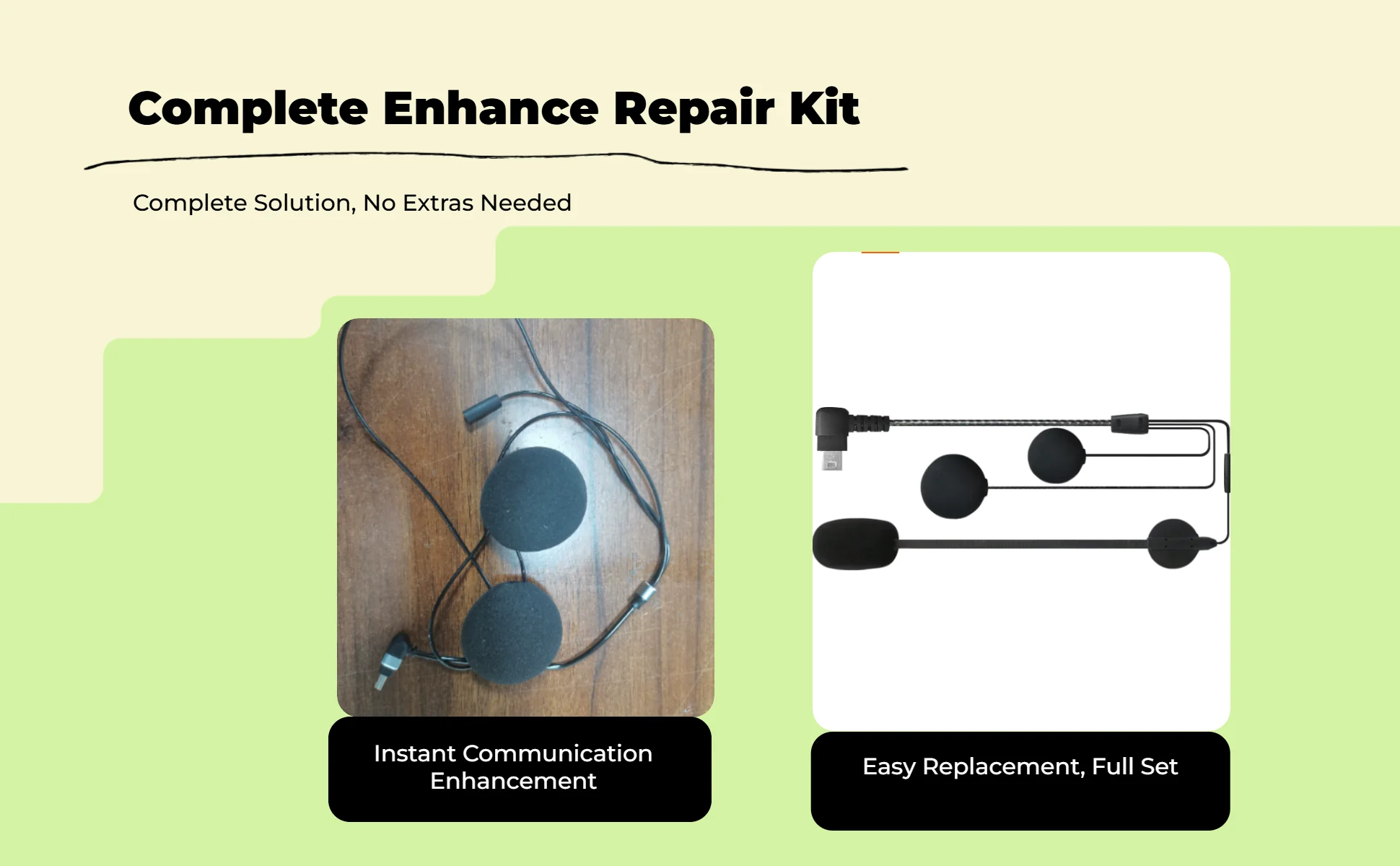 Complete Enhance Repair Kit

Complete Solution, No Extras Needed

Instant Communication Enhancement

Easy Replacement, Full Set